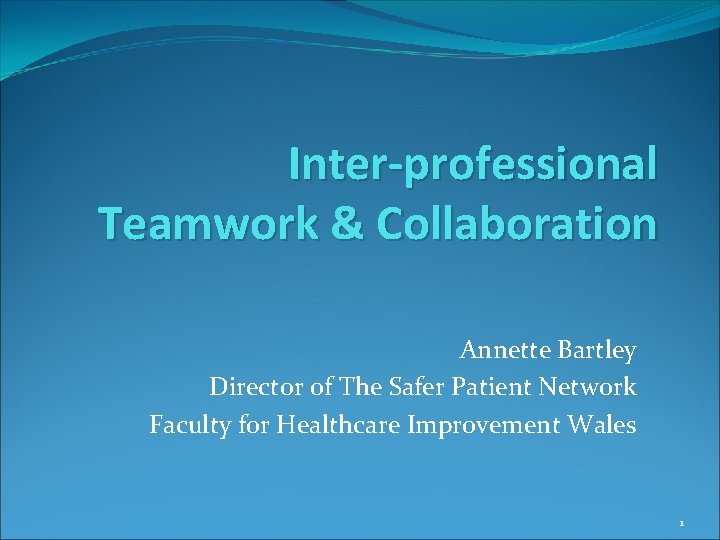 Inter-professional Teamwork & Collaboration

Annette Bartley
Director of The Safer Patient Network
Faculty for Healthcare Improvement Wales

1